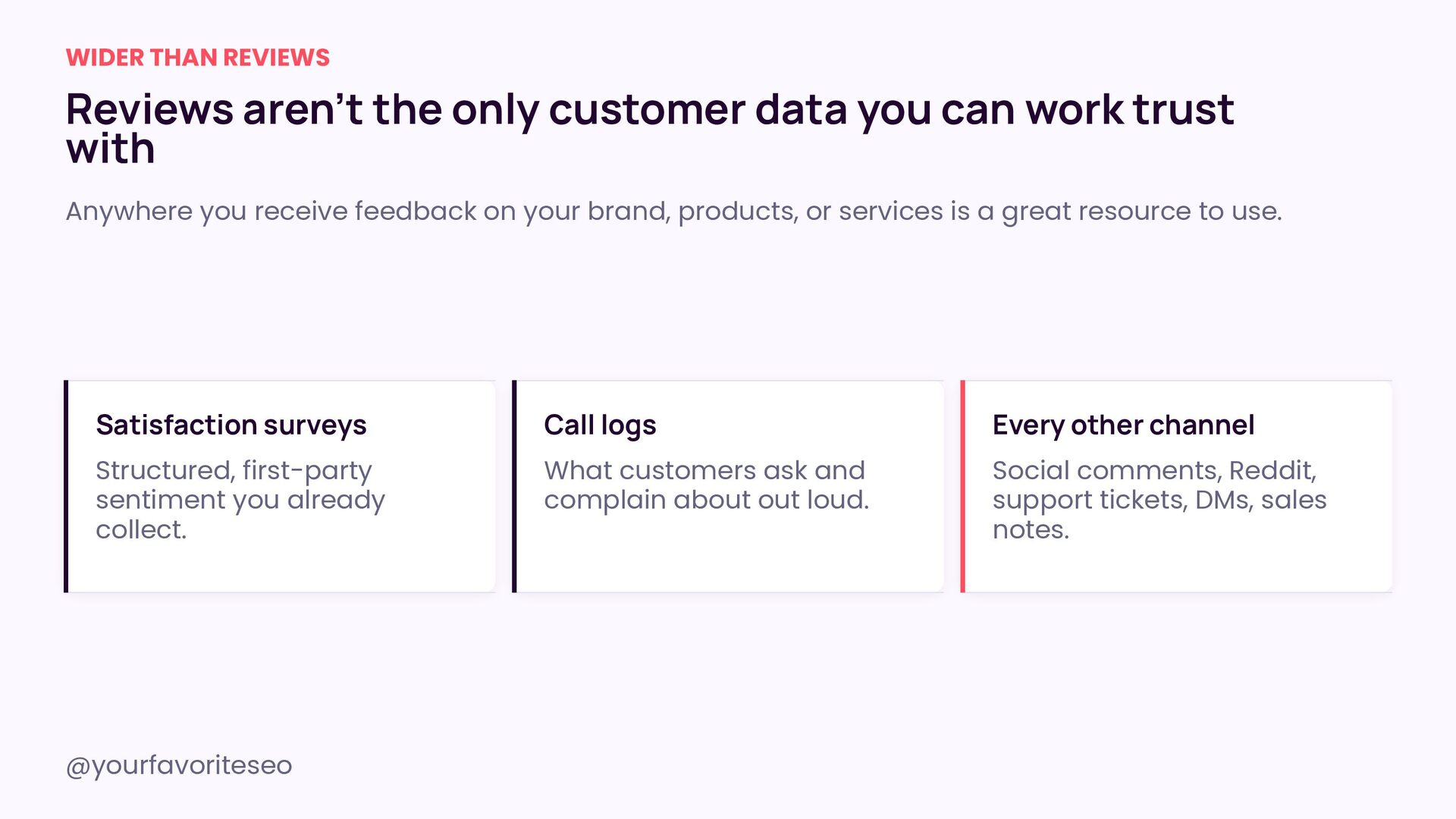 WIDER THAN REVIEWS

Reviews aren't the only customer data you can work trust with

Anywhere you receive feedback on your brand, products, or services is a great resource to use.

Satisfaction surveys

Structured, first-party sentiment you already collect.

Call logs

What customers ask and complain about out loud.

Every other channel

Social comments, Reddit, support tickets, DMs, sales notes.

@yourfavoriteseo